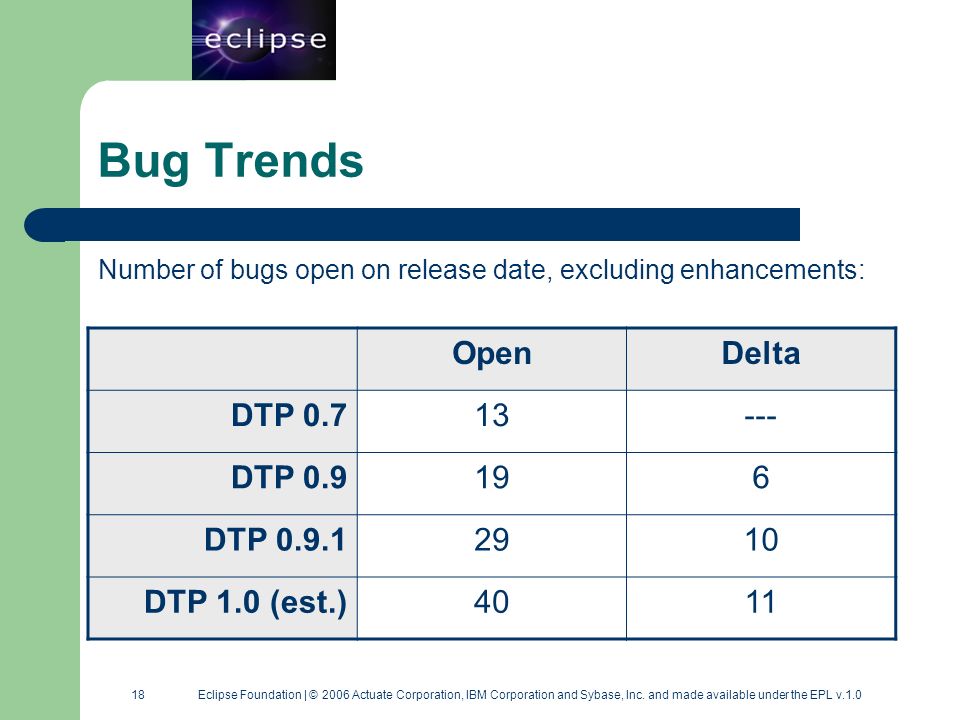 eclipse

Bug Trends

Number of bugs open on release date, excluding enhancements:

| | Open | Delta |
|---|---|---|
| DTP 0.7 | 13 | --- |
| DTP 0.9 | 19 | 6 |
| DTP 0.9.1 | 29 | 10 |
| DTP 1.0 (est.) | 40 | 11 |

18 Eclipse Foundation | © 2006 Actuate Corporation, IBM Corporation and Sybase, Inc. and made available under the EPL v.1.0